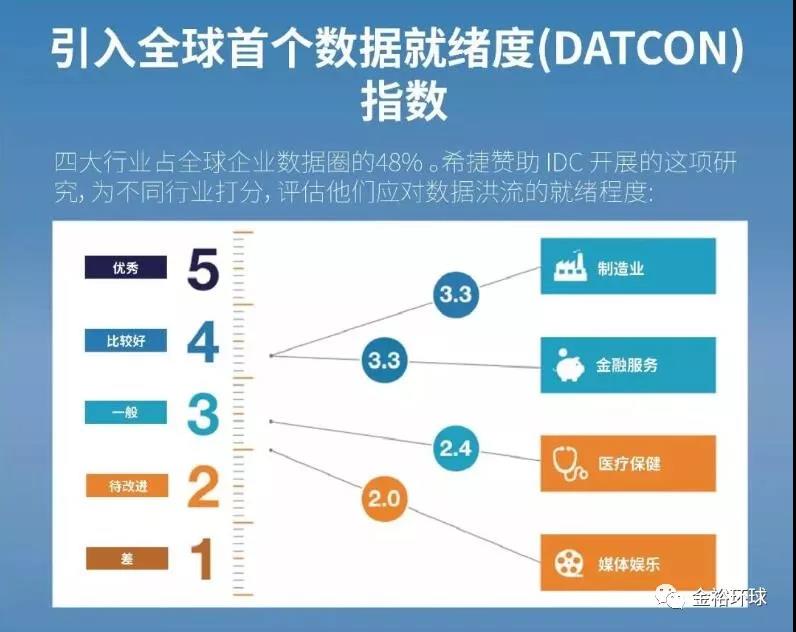 引入全球首个数据就绪度(DATCON)指数

四大行业占全球企业数据圈的48% 。希捷赞助 IDC 开展的这项研究, 为不同行业打分, 评估他们应对数据洪流的就绪程度:

优秀 5
比较好 4
一般 3
待改进 2
差 1

3.3 制造业
3.3 金融服务
2.4 医疗保健
2.0 媒体娱乐

金裕环球